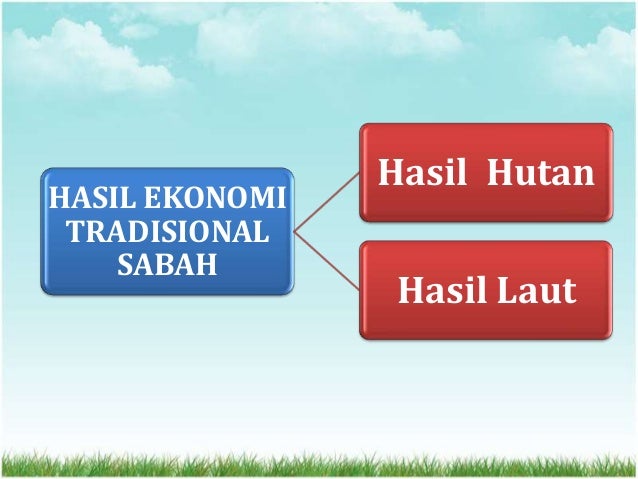 HASIL EKONOMI TRADISIONAL SABAH

Hasil Hutan

Hasil Laut